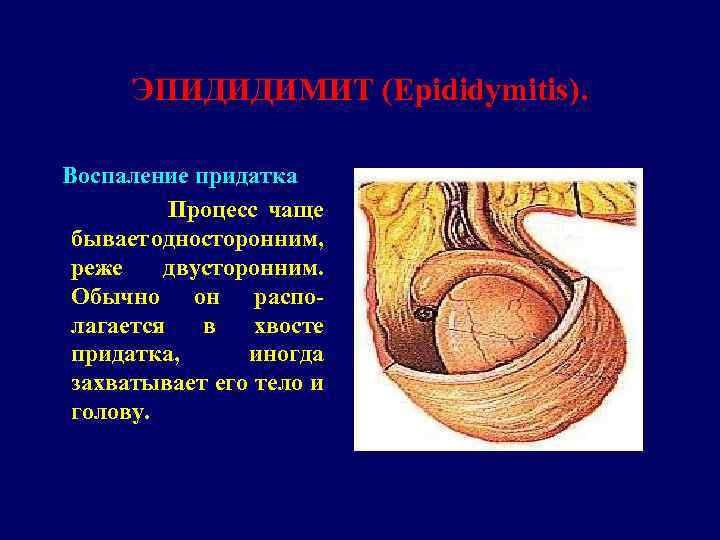 ЭПИДИДИМИТ (Epididymitis).

Воспаление придатка

Процесс чаще бываетодносторонним, реже двусторонним. Обычно он располагается в хвосте придатка, иногда захватывает его тело и голову.